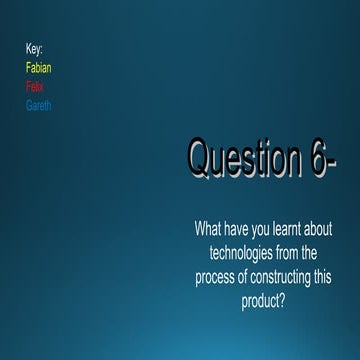 Key:
Fabian
Felix
Gareth

Question 6-

What have you learnt about technologies from the process of constructing this product?